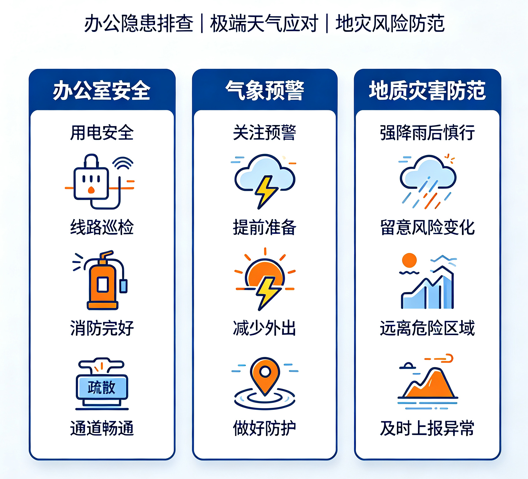 办公隐患排查 | 极端天气应对 | 地灾风险防范

办公室安全

用电安全

线路巡检

消防完好

疏散

通道畅通

气象预警

关注预警

提前准备

减少外出

做好防护

地质灾害防范

强降雨后慎行

留意风险变化

远离危险区域

及时上报异常